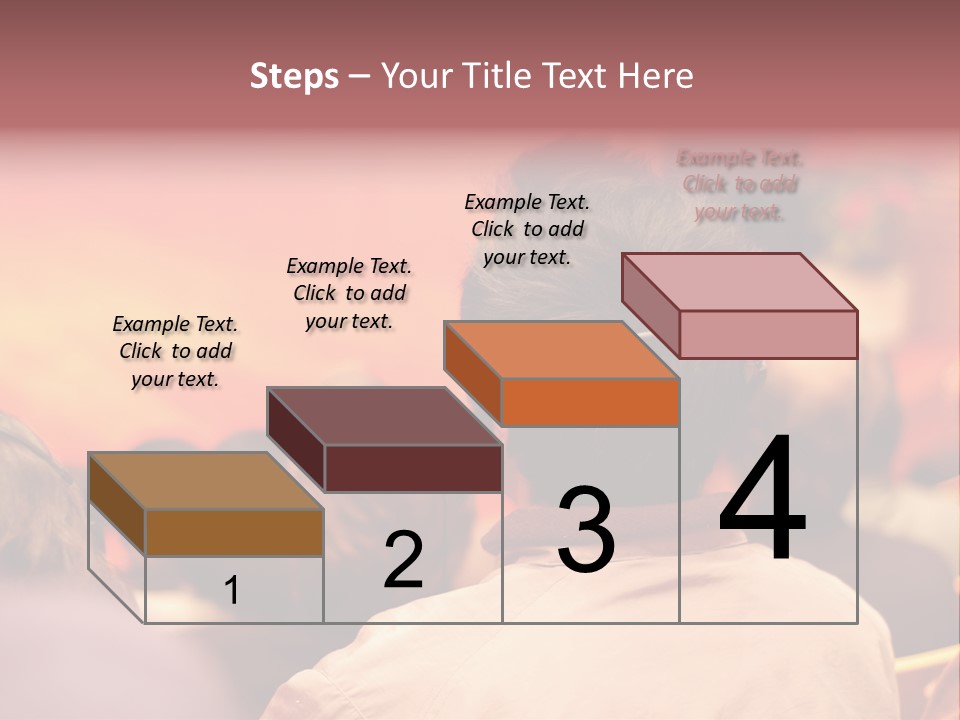 Steps – Your Title Text Here

Example Text. Click to add your text.

Example Text. Click to add your text.

Example Text. Click to add your text.

Example Text. Click to add your text.

1

2

3

4